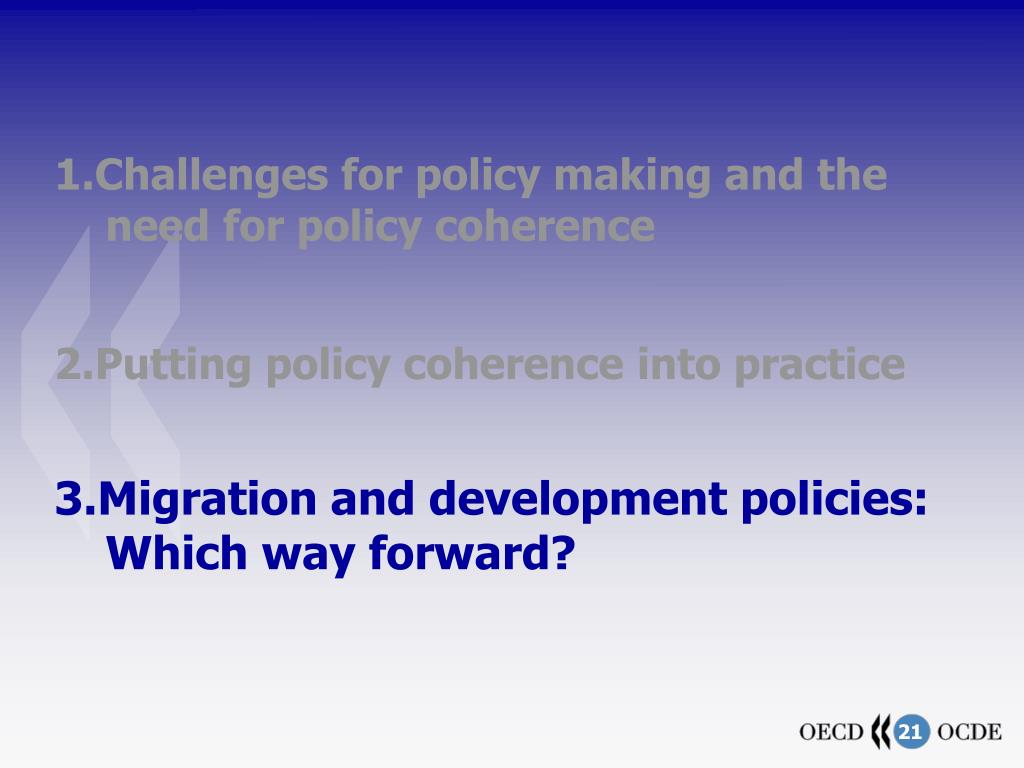 1.Challenges for policy making and the need for policy coherence

2.Putting policy coherence into practice

3.Migration and development policies: Which way forward?

OECD 21 OCDE